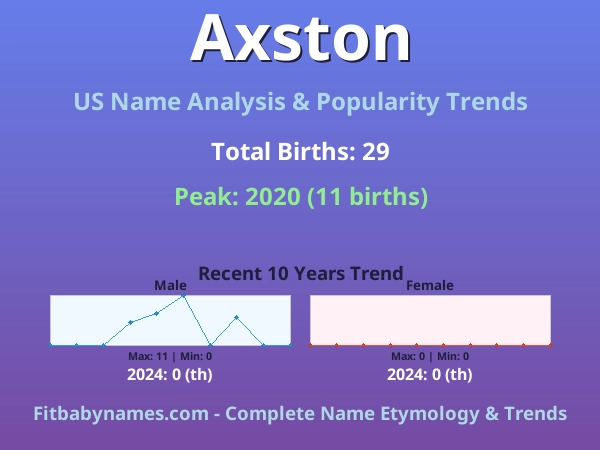 Axston

US Name Analysis & Popularity Trends

Total Births: 29

Peak: 2020 (11 births)

Recent 10 Years Trend

Male

Max: 11 | Min: 0

2024: 0 (th)

Female

Max: 0 | Min: 0

2024: 0 (th)

Fitbabynames.com - Complete Name Etymology & Trends